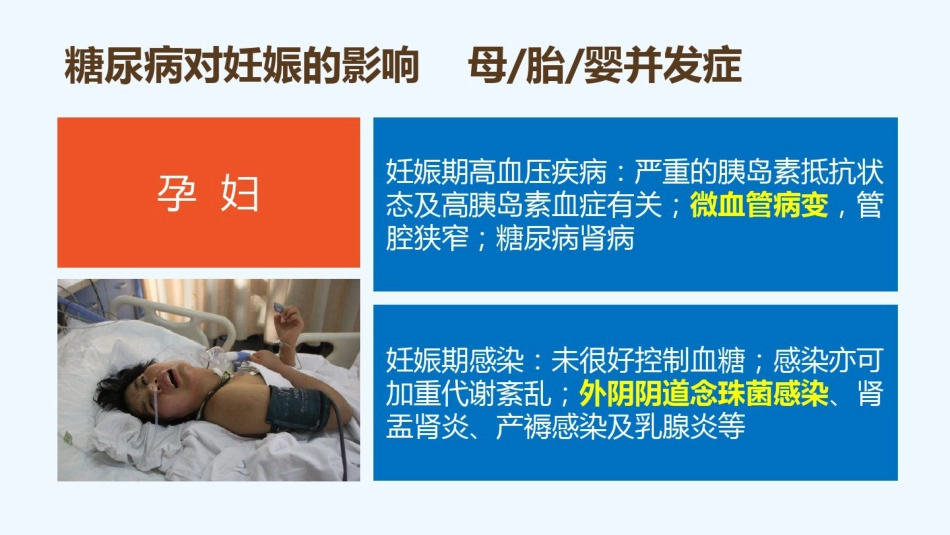 糖尿病对妊娠的影响　母/胎/婴并发症

孕 妇

妊娠期高血压疾病：严重的胰岛素抵抗状态及高胰岛素血症有关；微血管病变，管腔狭窄；糖尿病肾病

妊娠期感染：未很好控制血糖；感染亦可加重代谢紊乱；外阴阴道念珠菌感染、肾盂肾炎、产褥感染及乳腺炎等